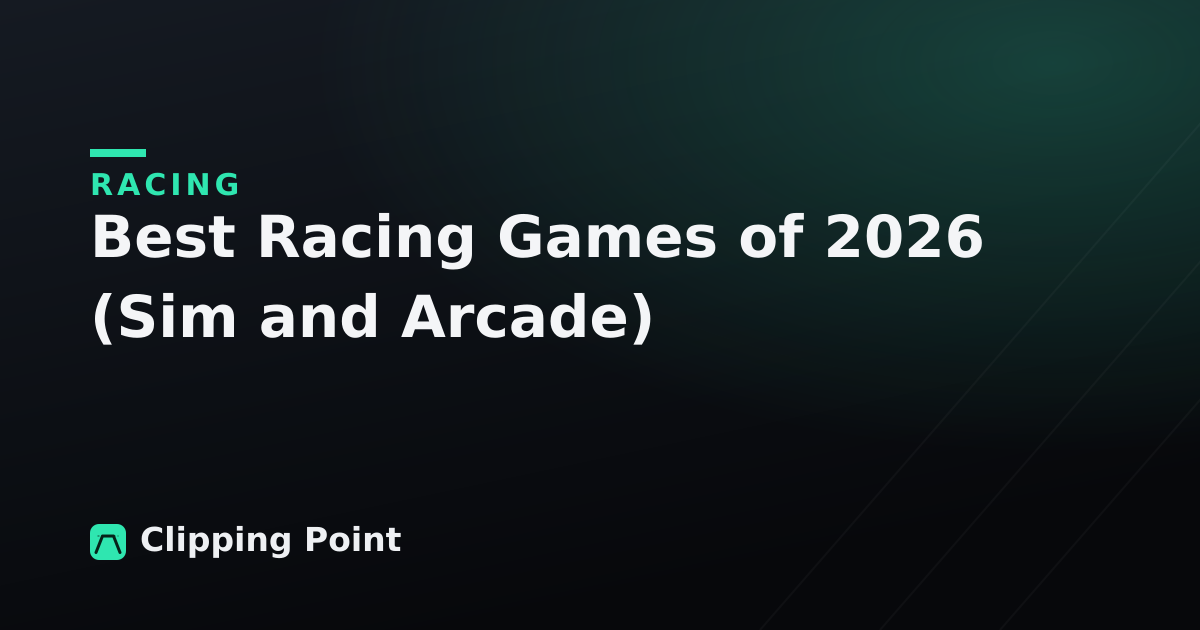 RACING

Best Racing Games of 2026 (Sim and Arcade)

Clipping Point